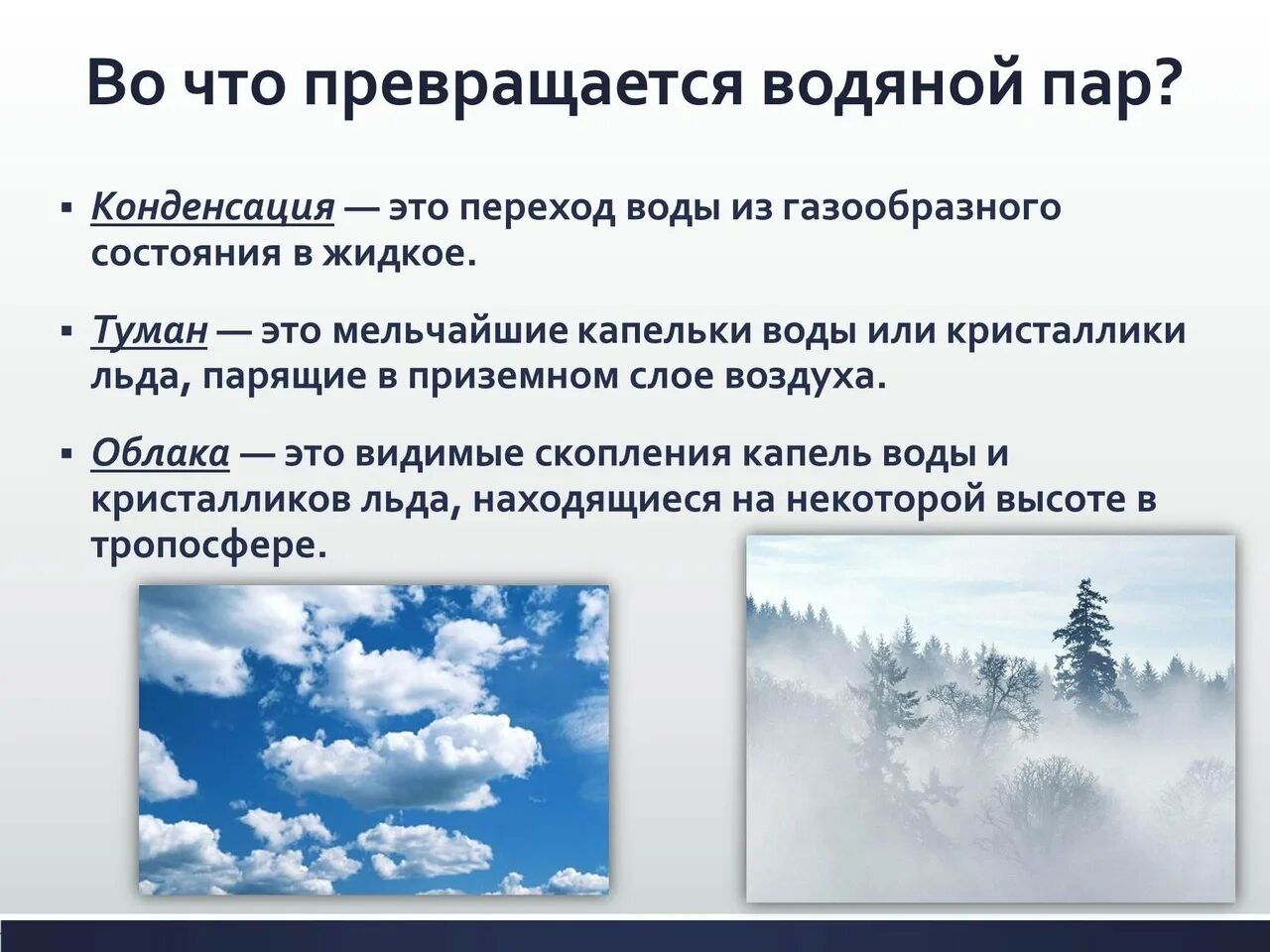 Во что превращается водяной пар?

▪ Конденсация — это переход воды из газообразного состояния в жидкое.

▪ Туман — это мельчайшие капельки воды или кристаллики льда, парящие в приземном слое воздуха.

▪ Облака — это видимые скопления капель воды и кристалликов льда, находящиеся на некоторой высоте в тропосфере.